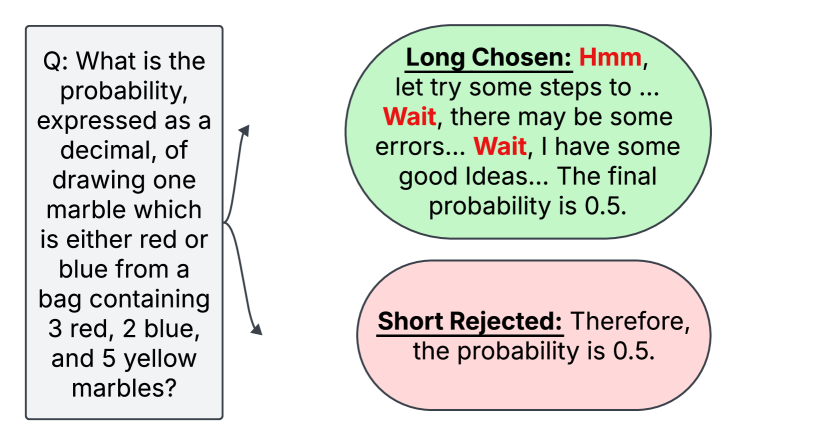 Q: What is the probability, expressed as a decimal, of drawing one marble which is either red or blue from a bag containing 3 red, 2 blue, and 5 yellow marbles?

Long Chosen: Hmm, let try some steps to ... Wait, there may be some errors... Wait, I have some good Ideas... The final probability is 0.5.

Short Rejected: Therefore, the probability is 0.5.